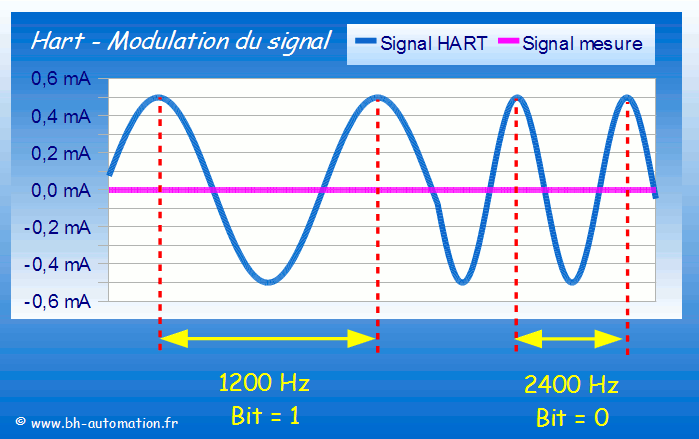 Hart - Modulation du signal

Signal HART
Signal mesure

0,6 mA
0,4 mA
0,2 mA
0,0 mA
-0,2 mA
-0,4 mA
-0,6 mA

1200 Hz
Bit = 1

2400 Hz
Bit = 0

© www.bh-automation.fr